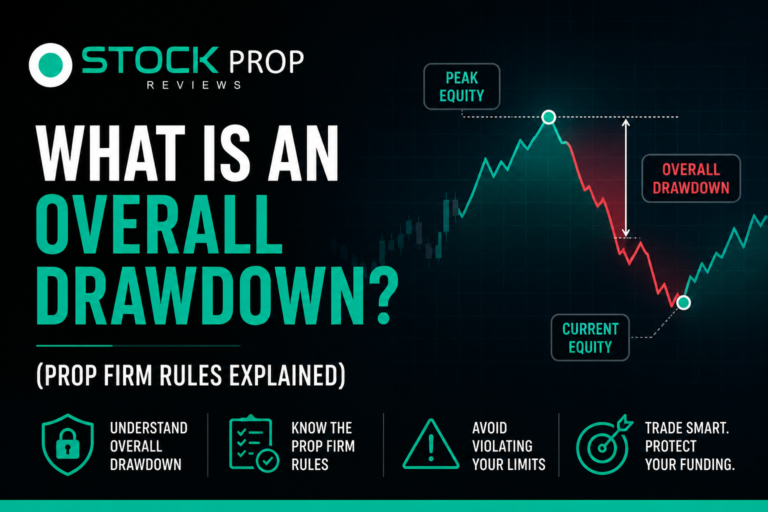 STOCK PROP
REVIEWS

WHAT IS AN OVERALL DRAWDOWN?

(PROP FIRM RULES EXPLAINED)

PEAK EQUITY

OVERALL DRAWDOWN

CURRENT EQUITY

UNDERSTAND OVERALL DRAWDOWN

KNOW THE PROP FIRM RULES

AVOID VIOLATING YOUR LIMITS

TRADE SMART. PROTECT YOUR FUNDING.